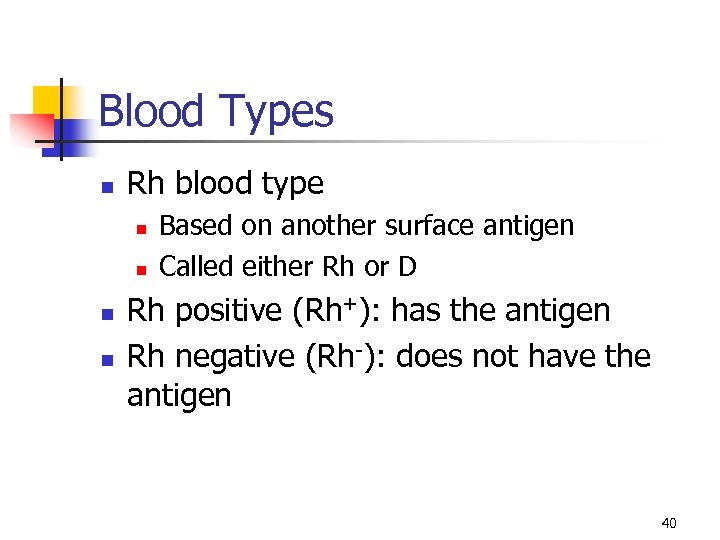 Blood Types

- Rh blood type
  - Based on another surface antigen
  - Called either Rh or D
- Rh positive ($Rh^+$): has the antigen
- Rh negative ($Rh^-$): does not have the antigen

40